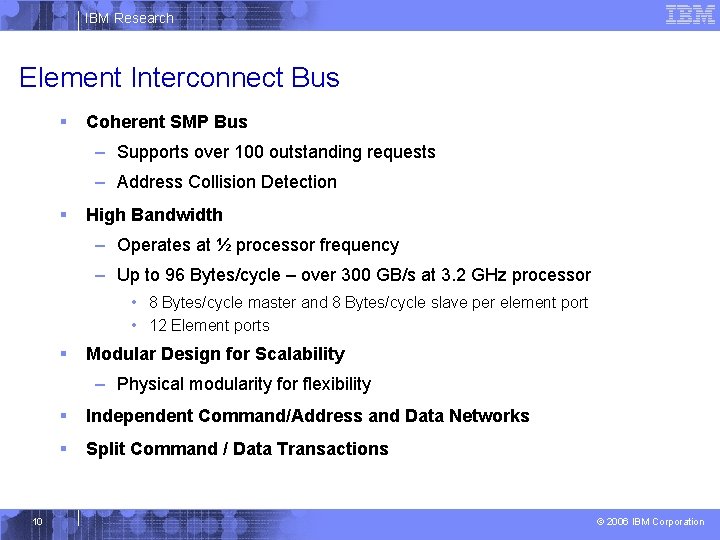 IBM Research

IBM

Element Interconnect Bus

▪ Coherent SMP Bus

– Supports over 100 outstanding requests

– Address Collision Detection

▪ High Bandwidth

– Operates at ½ processor frequency

– Up to 96 Bytes/cycle – over 300 GB/s at 3.2 GHz processor

• 8 Bytes/cycle master and 8 Bytes/cycle slave per element port

• 12 Element ports

▪ Modular Design for Scalability

– Physical modularity for flexibility

▪ Independent Command/Address and Data Networks

▪ Split Command / Data Transactions

10

© 2006 IBM Corporation